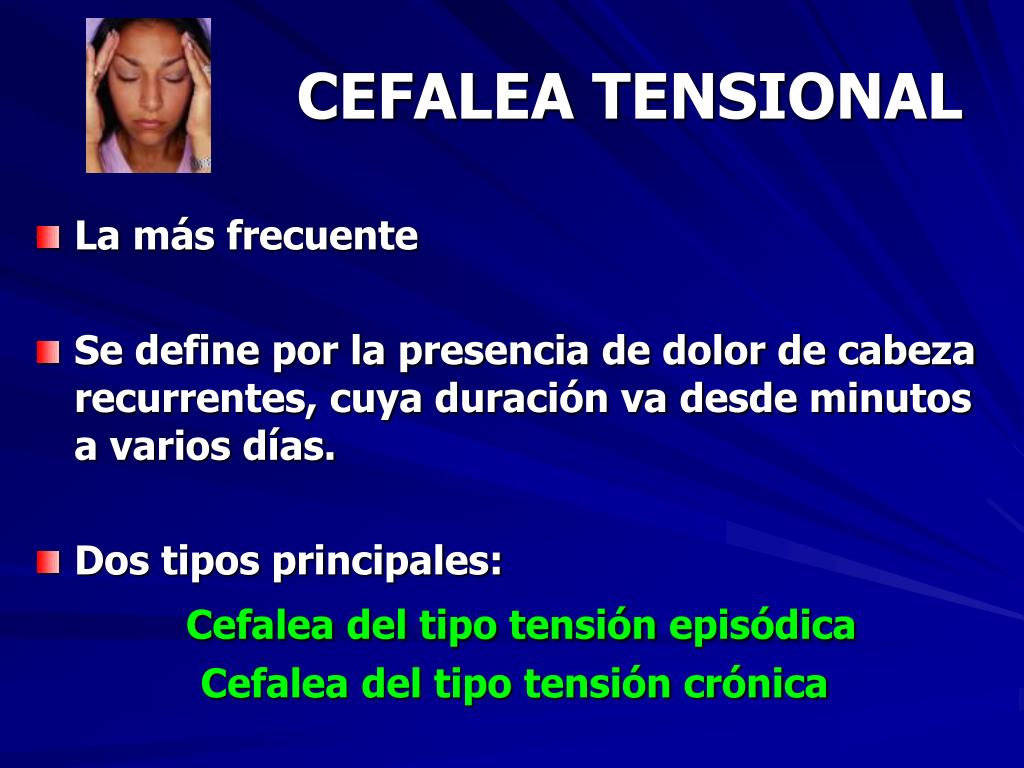 CEFALEA TENSIONAL

La más frecuente

Se define por la presencia de dolor de cabeza recurrentes, cuya duración va desde minutos a varios días.

Dos tipos principales:

Cefalea del tipo tensión episódica

Cefalea del tipo tensión crónica